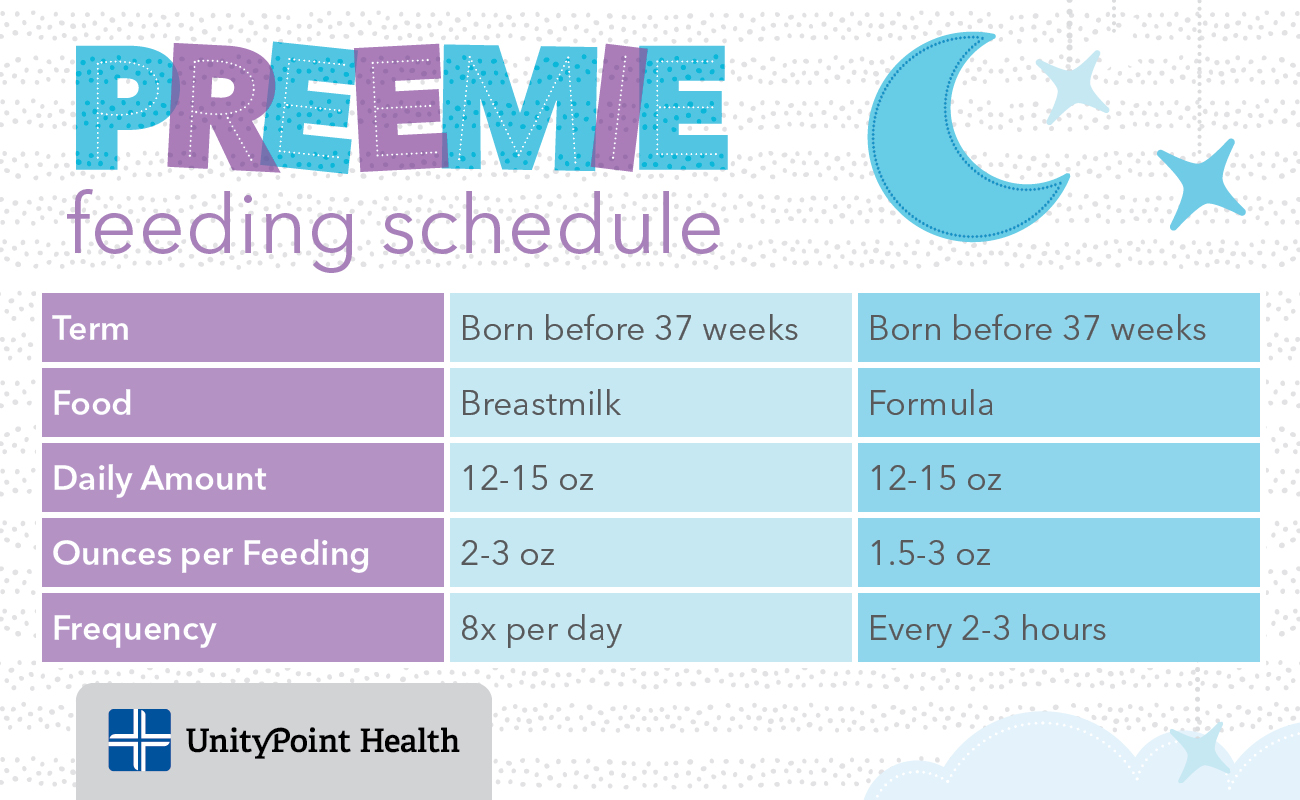 PREEMIE
feeding schedule

| Term | Born before 37 weeks | Born before 37 weeks |
|---|---|---|
| Food | Breastmilk | Formula |
| Daily Amount | 12-15 oz | 12-15 oz |
| Ounces per Feeding | 2-3 oz | 1.5-3 oz |
| Frequency | 8x per day | Every 2-3 hours |

UnityPoint Health